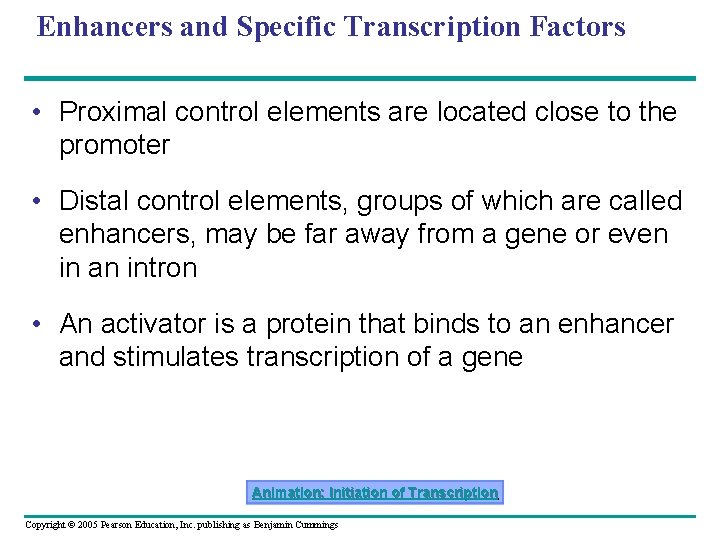 Enhancers and Specific Transcription Factors

• Proximal control elements are located close to the promoter

• Distal control elements, groups of which are called enhancers, may be far away from a gene or even in an intron

• An activator is a protein that binds to an enhancer and stimulates transcription of a gene

Animation: Initiation of Transcription

Copyright © 2005 Pearson Education, Inc. publishing as Benjamin Cummings